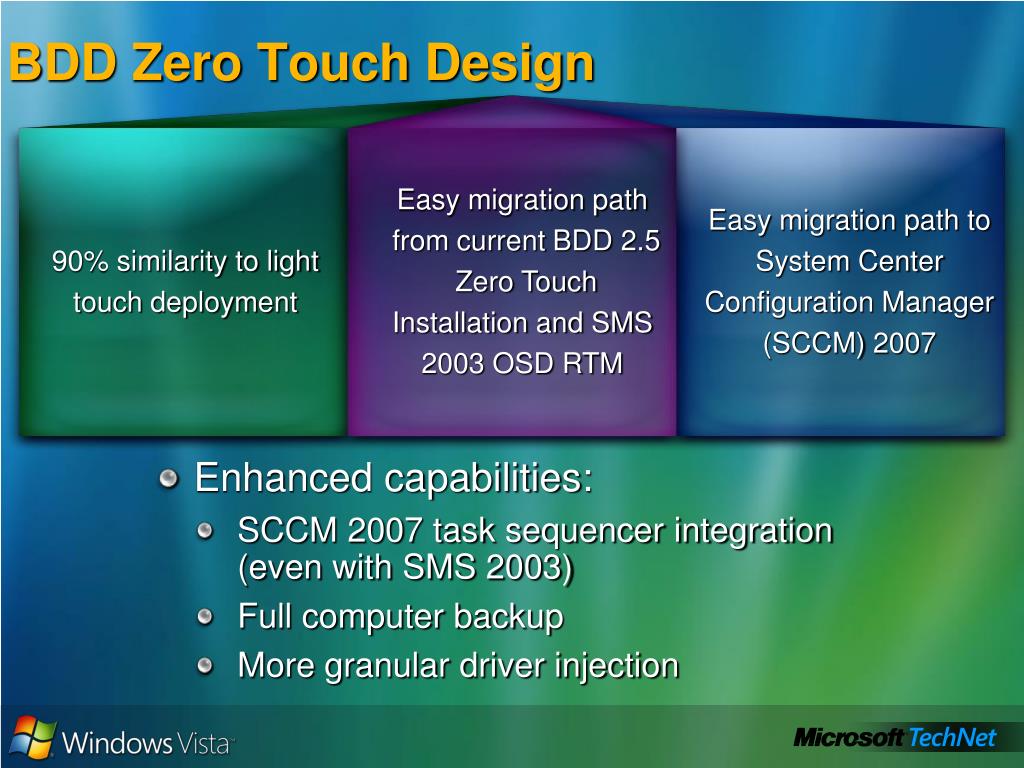 BDD Zero Touch Design

90% similarity to light touch deployment

Easy migration path from current BDD 2.5 Zero Touch Installation and SMS 2003 OSD RTM

Easy migration path to System Center Configuration Manager (SCCM) 2007

Enhanced capabilities:

SCCM 2007 task sequencer integration (even with SMS 2003)

Full computer backup

More granular driver injection

Windows Vista

Microsoft TechNet